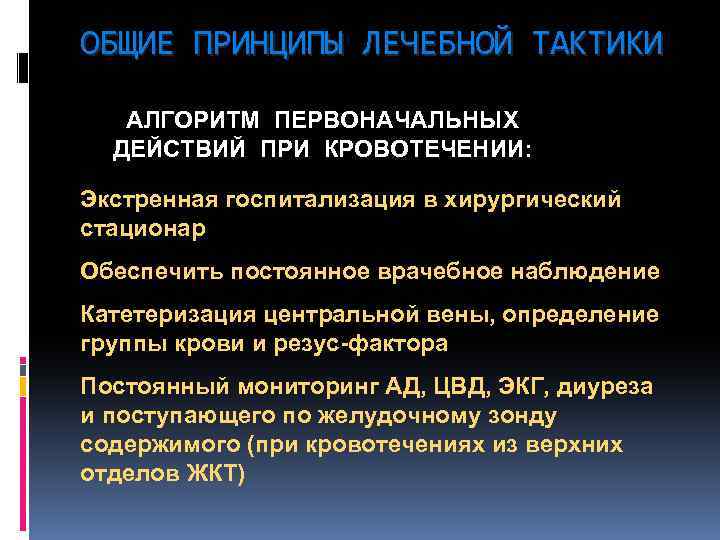 ОБЩИЕ ПРИНЦИПЫ ЛЕЧЕБНОЙ ТАКТИКИ

АЛГОРИТМ ПЕРВОНАЧАЛЬНЫХ ДЕЙСТВИЙ ПРИ КРОВОТЕЧЕНИИ:

Экстренная госпитализация в хирургический стационар

Обеспечить постоянное врачебное наблюдение

Катетеризация центральной вены, определение группы крови и резус-фактора

Постоянный мониторинг АД, ЦВД, ЭКГ, диуреза и поступающего по желудочному зонду содержимого (при кровотечениях из верхних отделов ЖКТ)